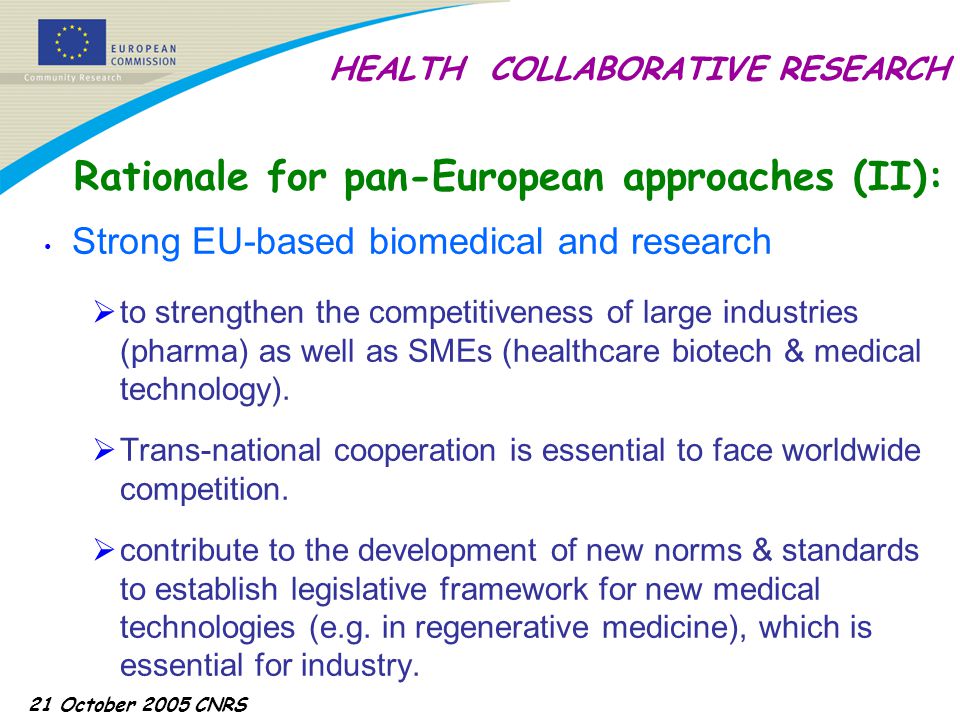 EUROPEAN COMMISSION
Community Research

HEALTH COLLABORATIVE RESEARCH

Rationale for pan-European approaches (II):

• Strong EU-based biomedical and research

➢ to strengthen the competitiveness of large industries (pharma) as well as SMEs (healthcare biotech & medical technology).

➢ Trans-national cooperation is essential to face worldwide competition.

➢ contribute to the development of new norms & standards to establish legislative framework for new medical technologies (e.g. in regenerative medicine), which is essential for industry.

21 October 2005 CNRS